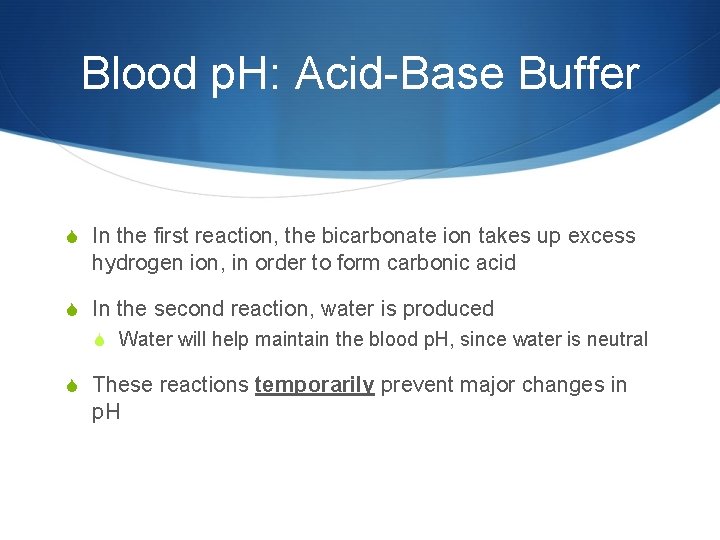 Blood pH: Acid-Base Buffer

In the first reaction, the bicarbonate ion takes up excess hydrogen ion, in order to form carbonic acid

In the second reaction, water is produced

Water will help maintain the blood pH, since water is neutral

These reactions temporarily prevent major changes in pH